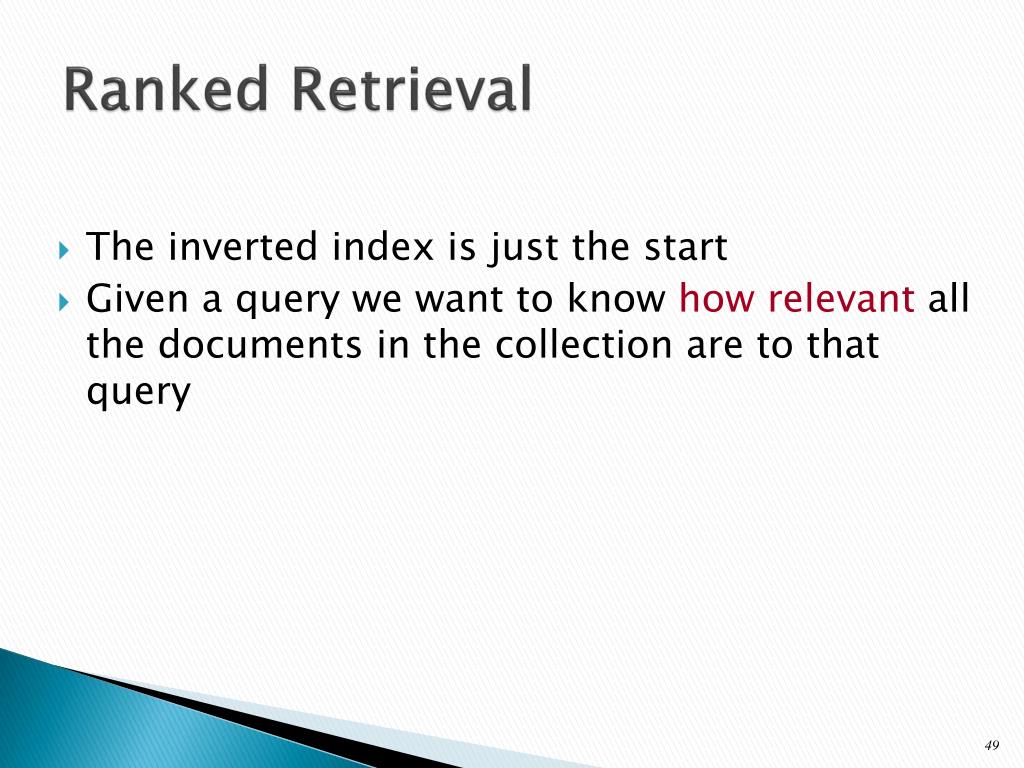 Ranked Retrieval

The inverted index is just the start

Given a query we want to know how relevant all the documents in the collection are to that query

49